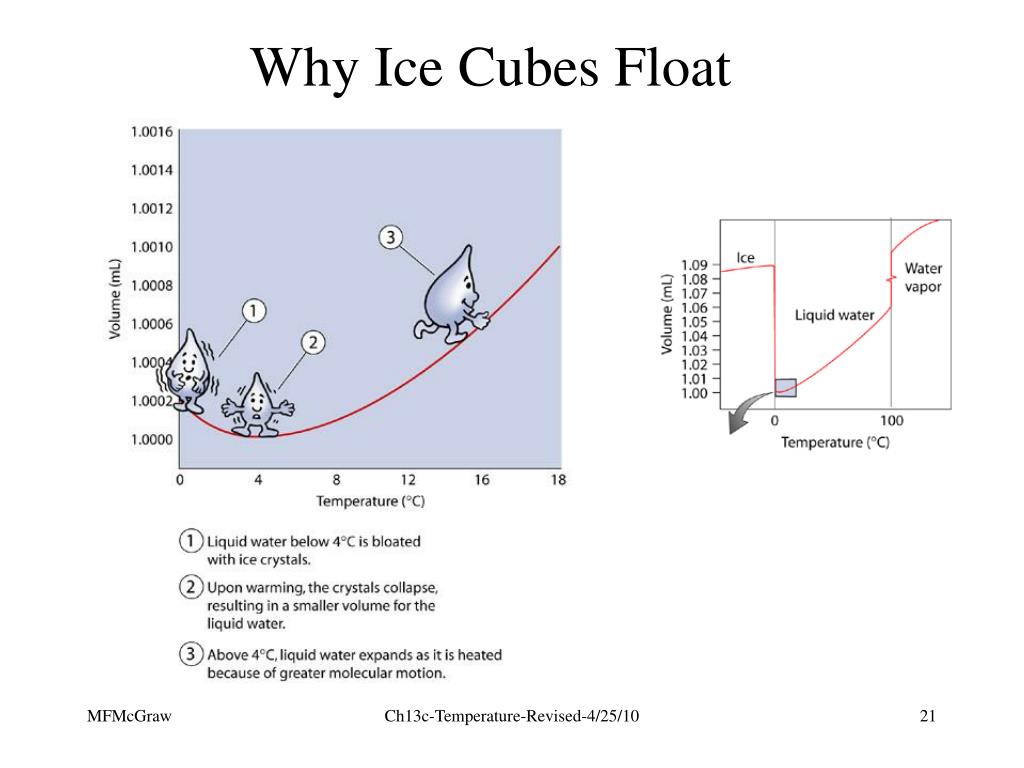 Why Ice Cubes Float

1.0016
1.0014
1.0012
1.0010
1.0008
1.0006
1.0004
1.0002
1.0000
Volume (mL)
0 4 8 12 16 18
Temperature (°C)
1
2
3

1.09
1.08
1.07
1.06
1.05
1.04
1.03
1.02
1.01
1.00
Volume (mL)
Ice
Liquid water
Water vapor
0 100
Temperature (°C)

1 Liquid water below 4°C is bloated with ice crystals.
2 Upon warming, the crystals collapse, resulting in a smaller volume for the liquid water.
3 Above 4°C, liquid water expands as it is heated because of greater molecular motion.

MFMcGraw
Ch13c-Temperature-Revised-4/25/10
21